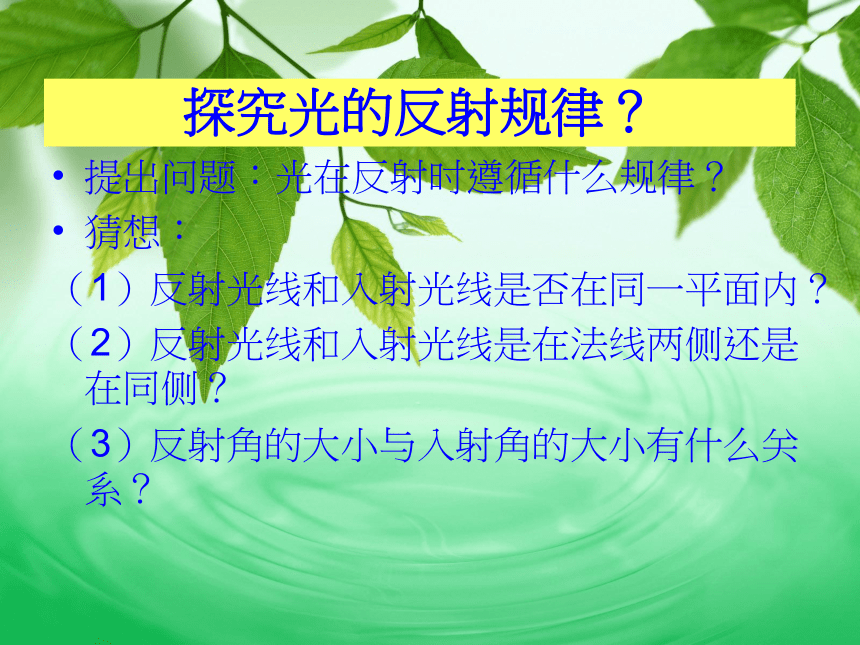 探究光的反射规律？

• 提出问题：光在反射时遵循什么规律？

• 猜想：

（1）反射光线和入射光线是否在同一平面内？

（2）反射光线和入射光线是在法线两侧还是在同侧？

（3）反射角的大小与入射角的大小有什么关系？